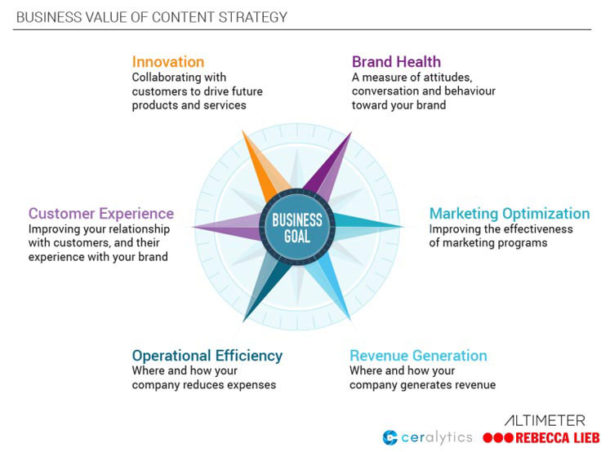 BUSINESS VALUE OF CONTENT STRATEGY

Innovation
Collaborating with customers to drive future products and services

Brand Health
A measure of attitudes, conversation and behaviour toward your brand

Customer Experience
Improving your relationship with customers, and their experience with your brand

BUSINESS GOAL

Marketing Optimization
Improving the effectiveness of marketing programs

Operational Efficiency
Where and how your company reduces expenses

Revenue Generation
Where and how your company generates revenue

ALTIMETER
ceralytics
REBECCA LIEB